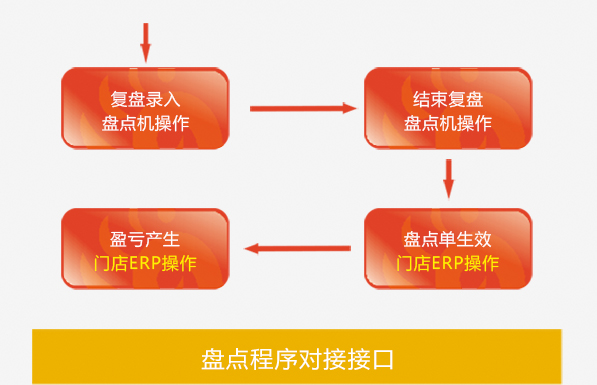 复盘录入
盘点机操作

结束复盘
盘点机操作

盘点单生效
门店ERP操作

盈亏产生
门店ERP操作

盘点程序对接接口